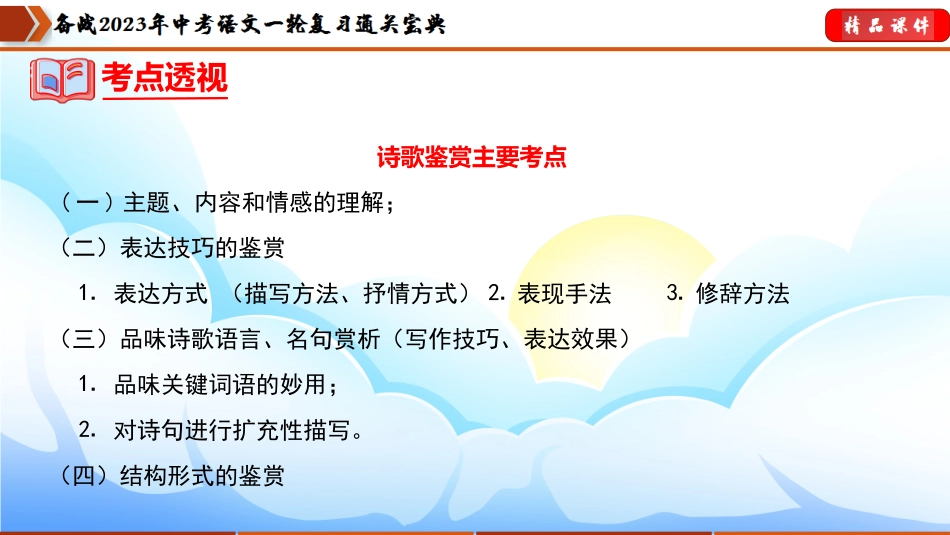 备战2023年中考语文一轮复习通关宝典

精品课件

考点透视

诗歌鉴赏主要考点

（一）主题、内容和情感的理解；

（二）表达技巧的鉴赏

1. 表达方式 （描写方法、抒情方式） 2. 表现手法 3. 修辞方法

（三）品味诗歌语言、名句赏析（写作技巧、表达效果）

1. 品味关键词语的妙用；

2. 对诗句进行扩充性描写。

（四）结构形式的鉴赏